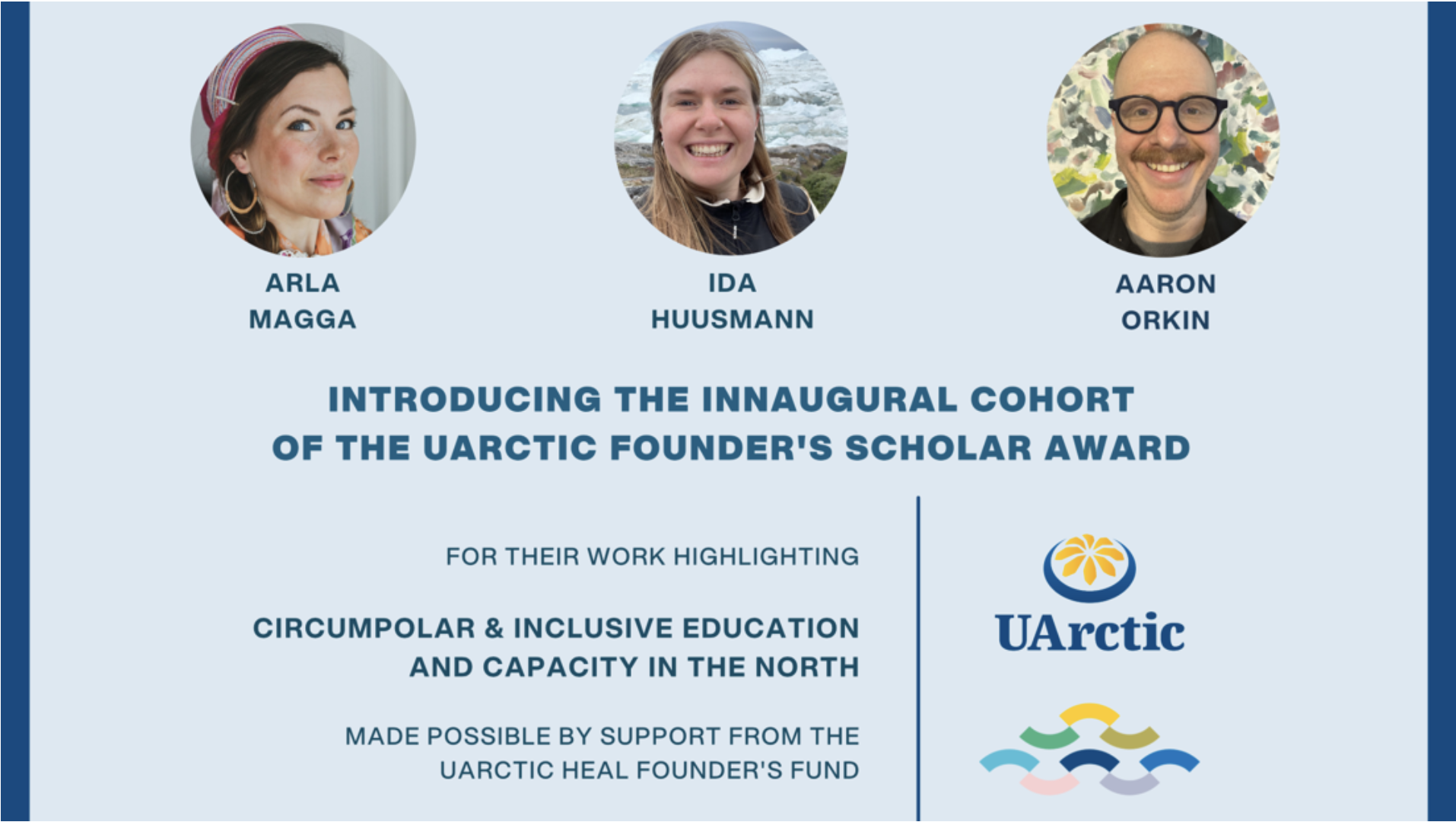 ARLA MAGGA

IDA HUUSMANN

AARON ORKIN

INTRODUCING THE INNAUGURAL COHORT OF THE UARCTIC FOUNDER'S SCHOLAR AWARD

FOR THEIR WORK HIGHLIGHTING

CIRCUMPOLAR & INCLUSIVE EDUCATION AND CAPACITY IN THE NORTH

MADE POSSIBLE BY SUPPORT FROM THE UARCTIC HEAL FOUNDER'S FUND

UArctic